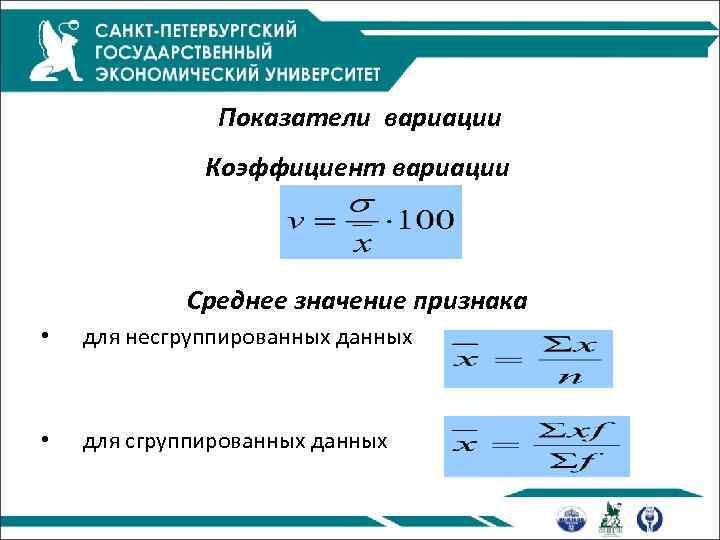 САНКТ-ПЕТЕРБУРГСКИЙ ГОСУДАРСТВЕННЫЙ ЭКОНОМИЧЕСКИЙ УНИВЕРСИТЕТ

Показатели вариации

Коэффициент вариации

$v = \frac{\sigma}{\overline{x}} \cdot 100$

Среднее значение признака

• для несгруппированных данных $\overline{x} = \frac{\Sigma x}{n}$

• для сгруппированных данных $\overline{x} = \frac{\Sigma xf}{\Sigma f}$